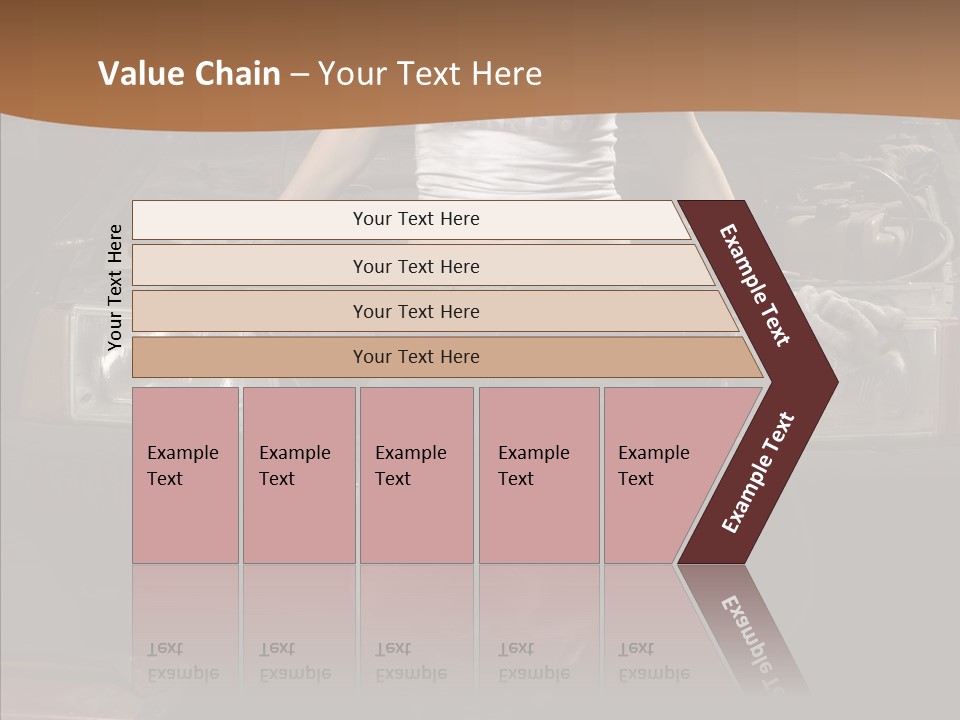 Value Chain – Your Text Here

Your Text Here

Your Text Here

Your Text Here

Your Text Here

Your Text Here

Example Text

Example Text

Example Text

Example Text

Example Text

Example Text

Example Text